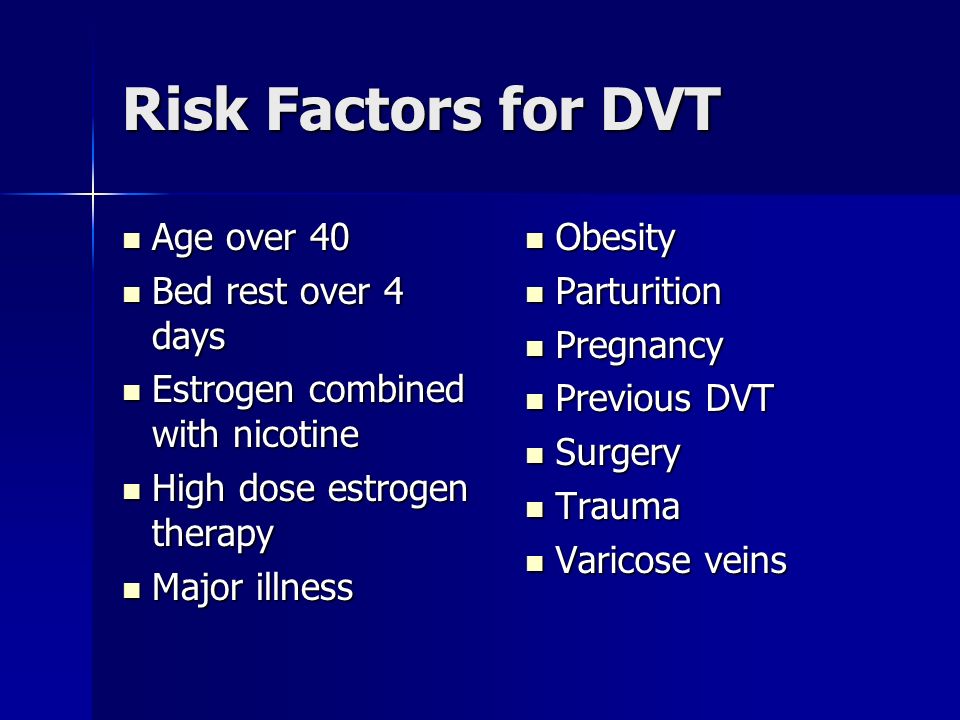 Risk Factors for DVT

- Age over 40
- Bed rest over 4 days
- Estrogen combined with nicotine
- High dose estrogen therapy
- Major illness

- Obesity
- Parturition
- Pregnancy
- Previous DVT
- Surgery
- Trauma
- Varicose veins